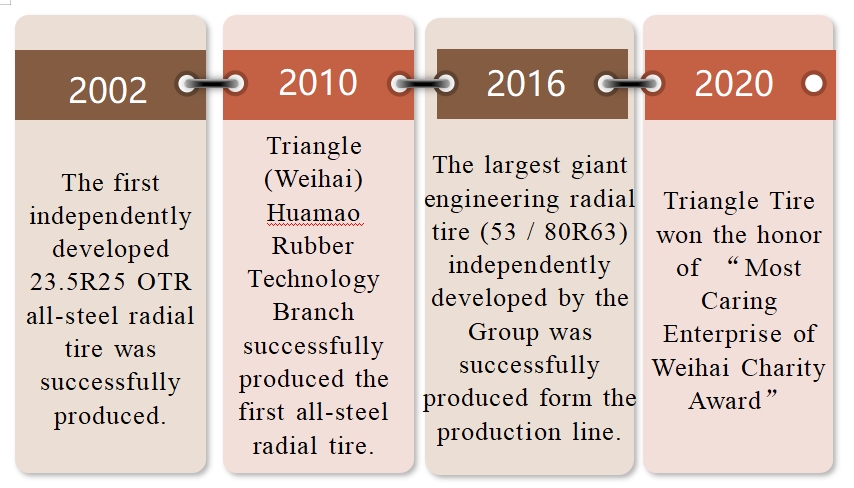 2002

The first independently developed 23.5R25 OTR all-steel radial tire was successfully produced.

2010

Triangle (Weihai) Huamao Rubber Technology Branch successfully produced the first all-steel radial tire.

2016

The largest giant engineering radial tire (53 / 80R63) independently developed by the Group was successfully produced form the production line.

2020

Triangle Tire won the honor of “Most Caring Enterprise of Weihai Charity Award”